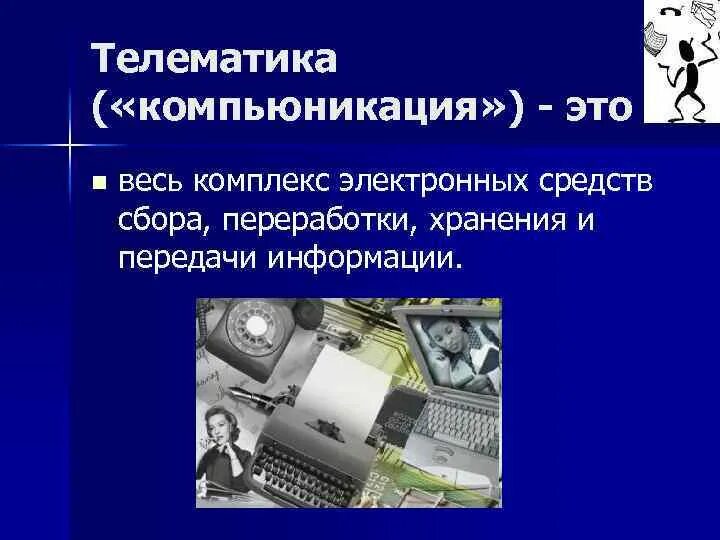 Телематика («компьюникация») - это

весь комплекс электронных средств сбора, переработки, хранения и передачи информации.